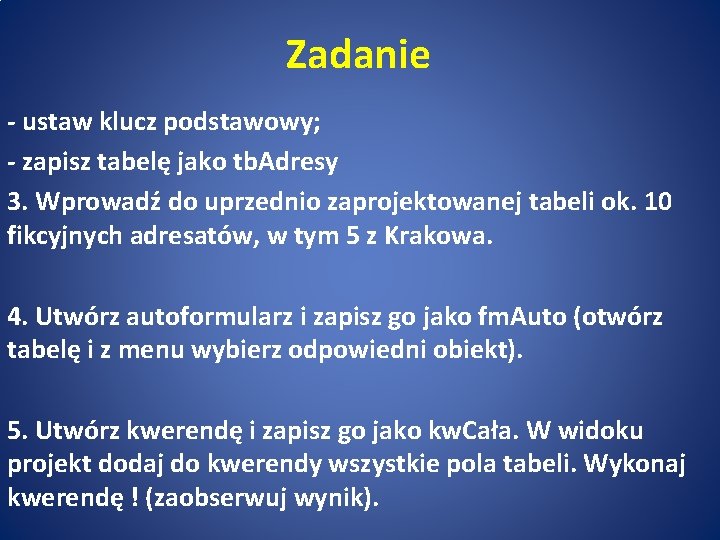 Zadanie

- ustaw klucz podstawowy;

- zapisz tabelę jako tbAdresy

3. Wprowadź do uprzednio zaprojektowanej tabeli ok. 10 fikcyjnych adresatów, w tym 5 z Krakowa.

4. Utwórz autoformularz i zapisz go jako fmAuto (otwórz tabelę i z menu wybierz odpowiedni obiekt).

5. Utwórz kwerendę i zapisz go jako kwCała. W widoku projekt dodaj do kwerendy wszystkie pola tabeli. Wykonaj kwerendę ! (zaobserwuj wynik).